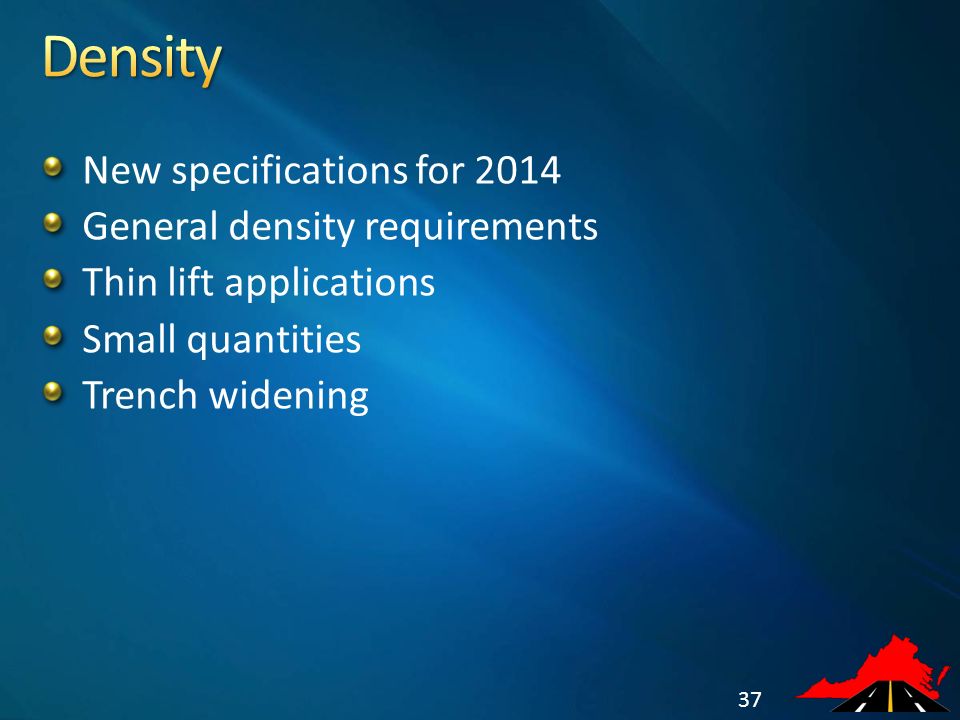 Density

New specifications for 2014
General density requirements
Thin lift applications
Small quantities
Trench widening

37